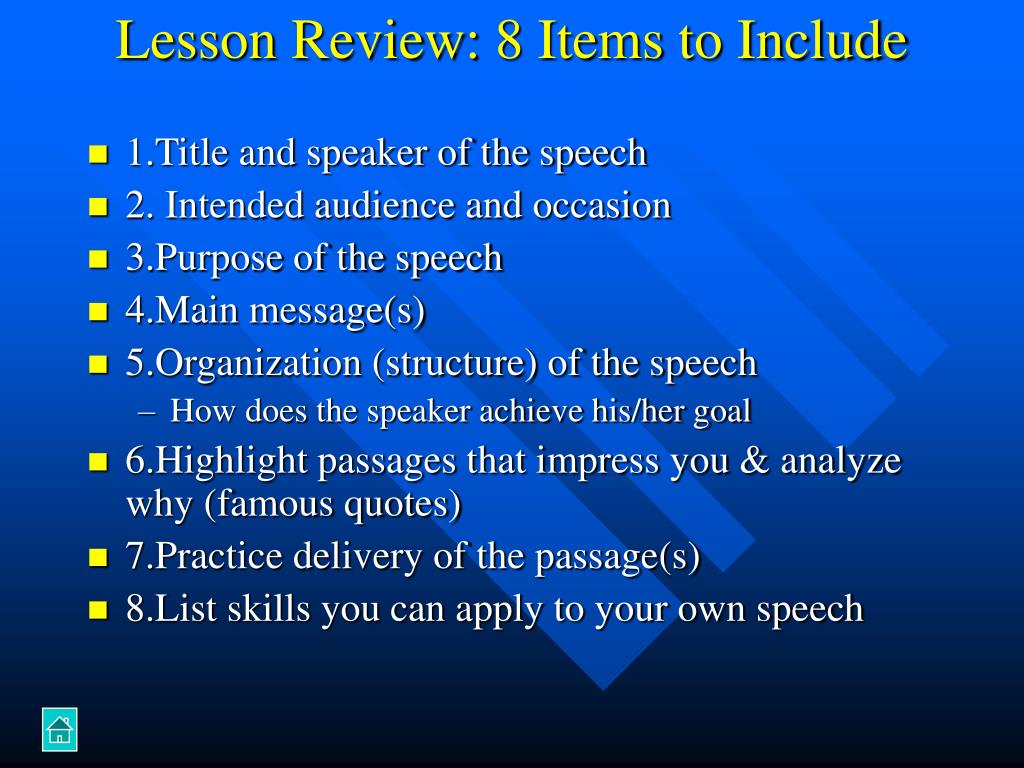 Lesson Review: 8 Items to Include

- 1.Title and speaker of the speech
- 2. Intended audience and occasion
- 3.Purpose of the speech
- 4.Main message(s)
- 5.Organization (structure) of the speech
  – How does the speaker achieve his/her goal
- 6.Highlight passages that impress you & analyze why (famous quotes)
- 7.Practice delivery of the passage(s)
- 8.List skills you can apply to your own speech